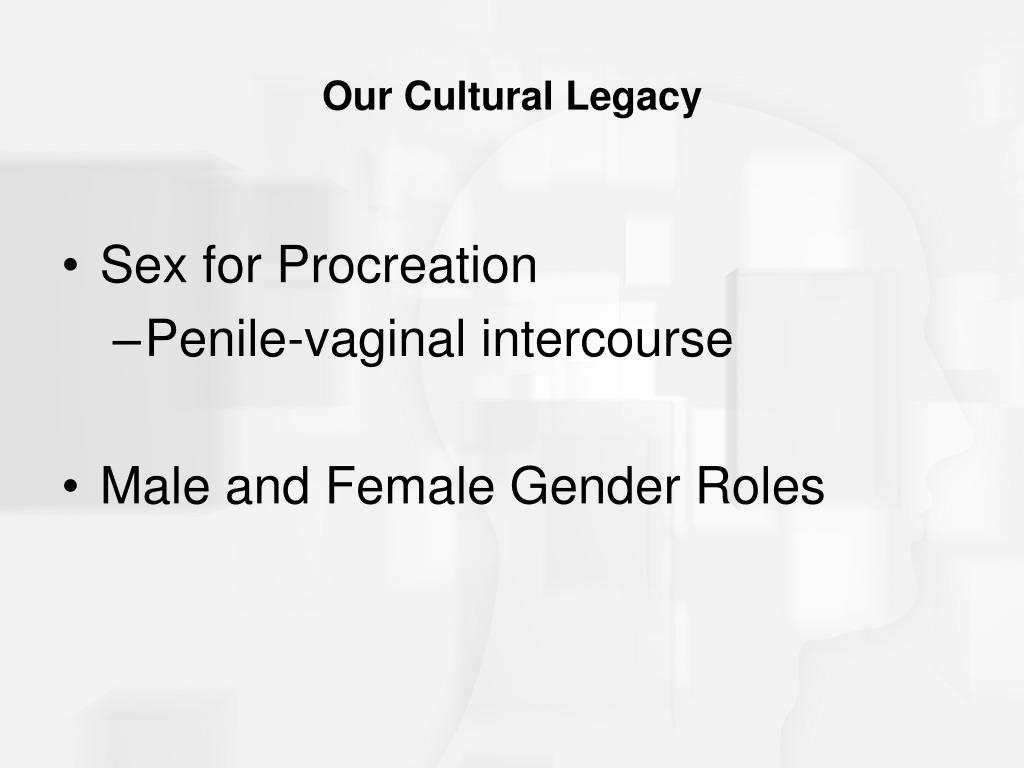 Our Cultural Legacy

• Sex for Procreation
–Penile-vaginal intercourse

• Male and Female Gender Roles